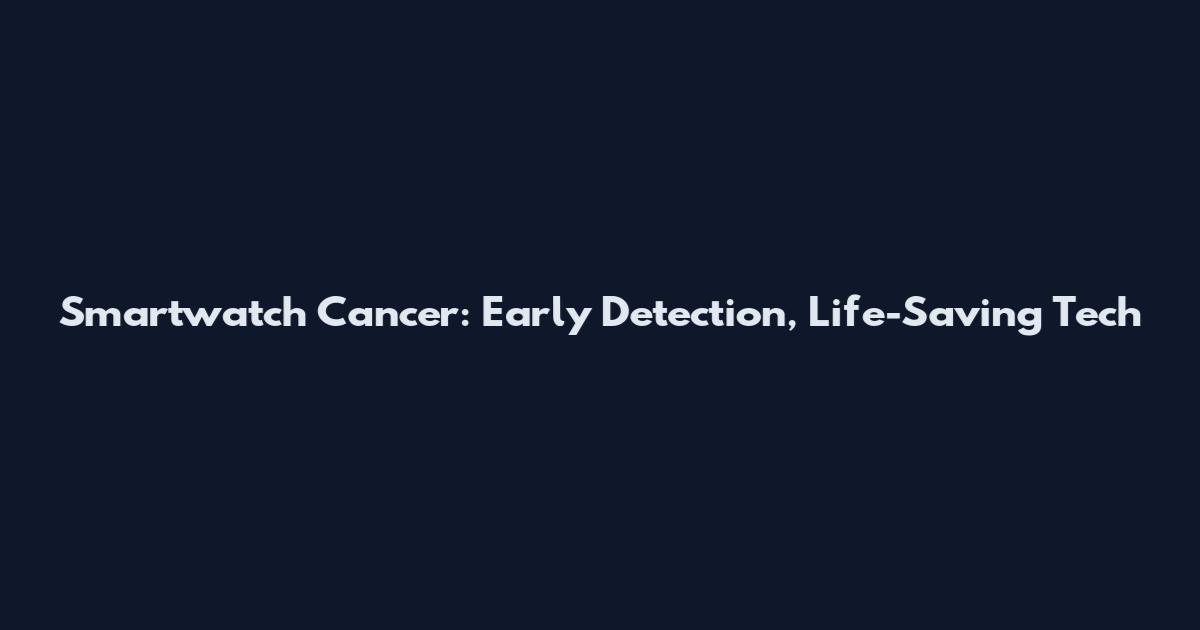 Smartwatch Cancer: Early Detection, Life-Saving Tech